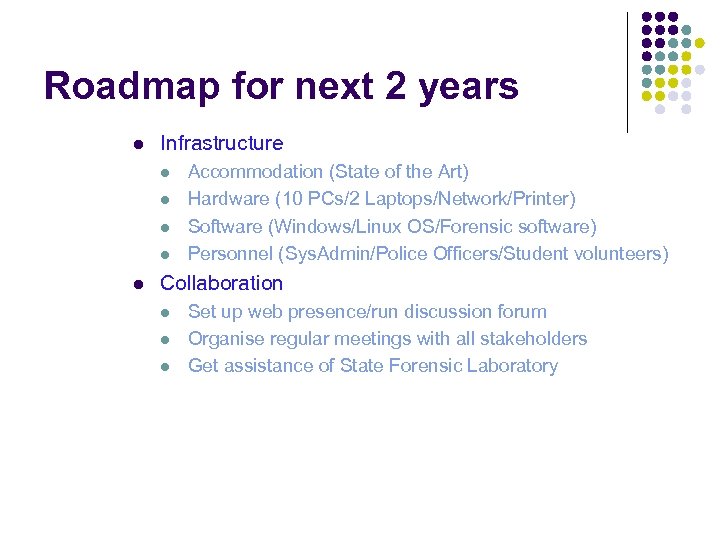 Roadmap for next 2 years

- Infrastructure
  - Accommodation (State of the Art)
  - Hardware (10 PCs/2 Laptops/Network/Printer)
  - Software (Windows/Linux OS/Forensic software)
  - Personnel (SysAdmin/Police Officers/Student volunteers)
- Collaboration
  - Set up web presence/run discussion forum
  - Organise regular meetings with all stakeholders
  - Get assistance of State Forensic Laboratory